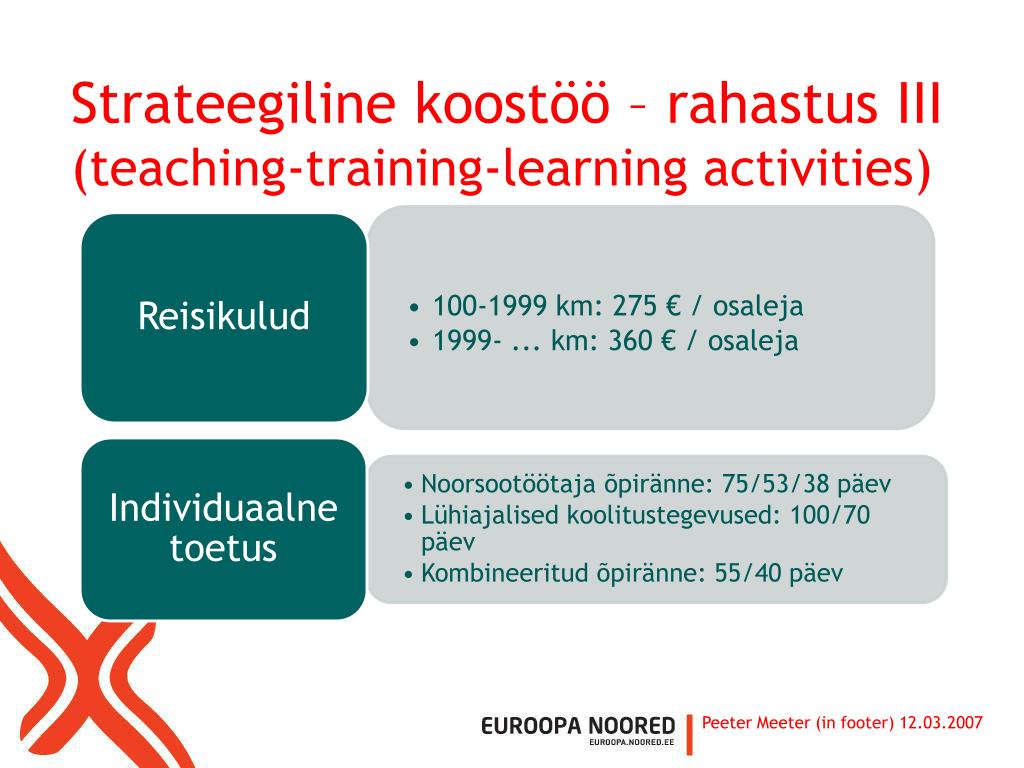 Strateegiline koostöö – rahastus III
(teaching-training-learning activities)

Reisikulud

• 100-1999 km: 275 € / osaleja
• 1999- ... km: 360 € / osaleja

Individuaalne toetus

• Noorsootöötaja õpiränne: 75/53/38 päev
• Lühiajalised koolitustegevused: 100/70 päev
• Kombineeritud õpiränne: 55/40 päev

EUROOPA NOORED
EUROOPA.NOORED.EE

Peeter Meeter (in footer) 12.03.2007